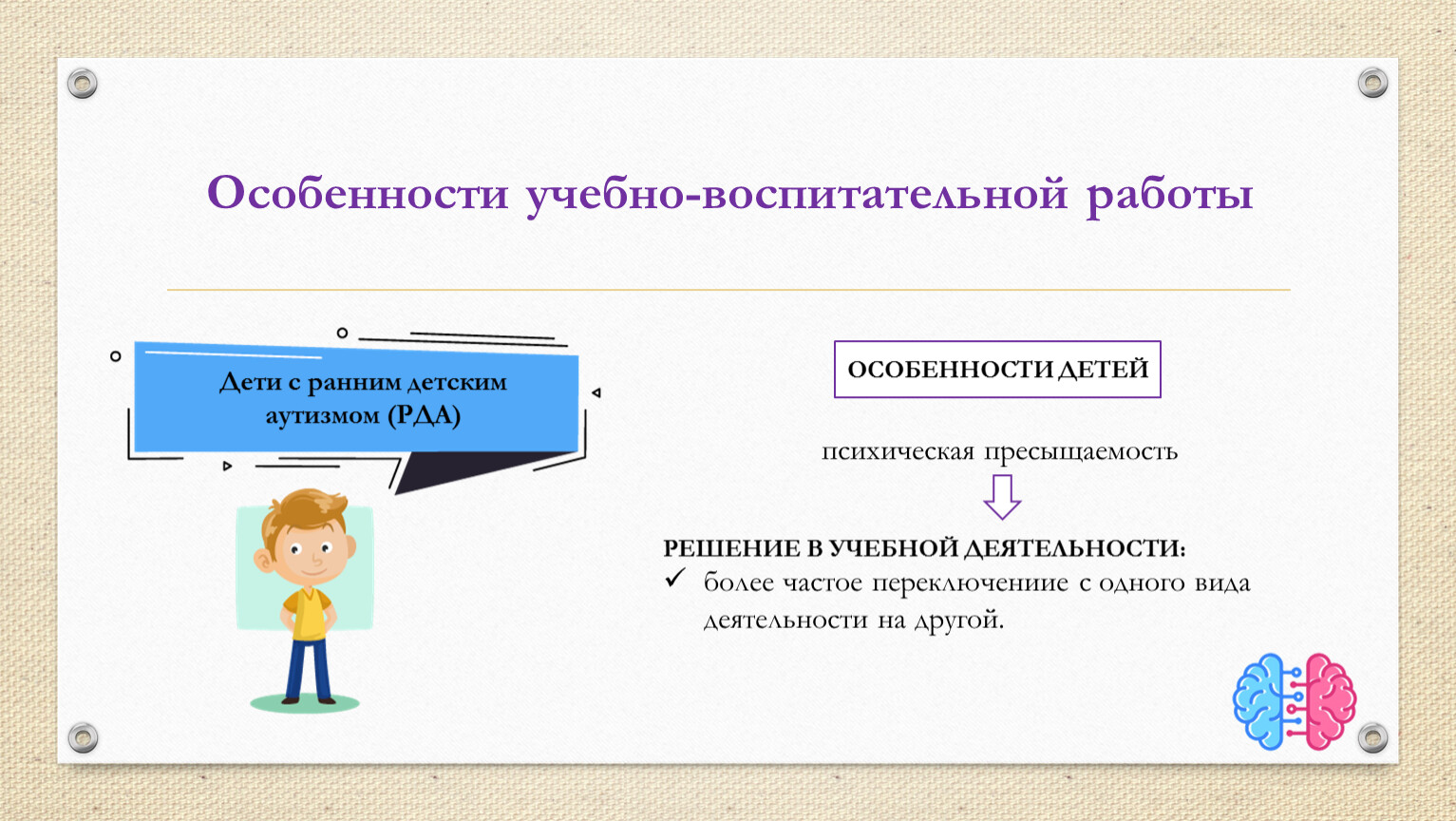 Особенности учебно-воспитательной работы

Дети с ранним детским аутизмом (РДА)

ОСОБЕННОСТИ ДЕТЕЙ

психическая пресыщаемость

РЕШЕНИЕ В УЧЕБНОЙ ДЕЯТЕЛЬНОСТИ:

✓ более частое переключение с одного вида деятельности на другой.